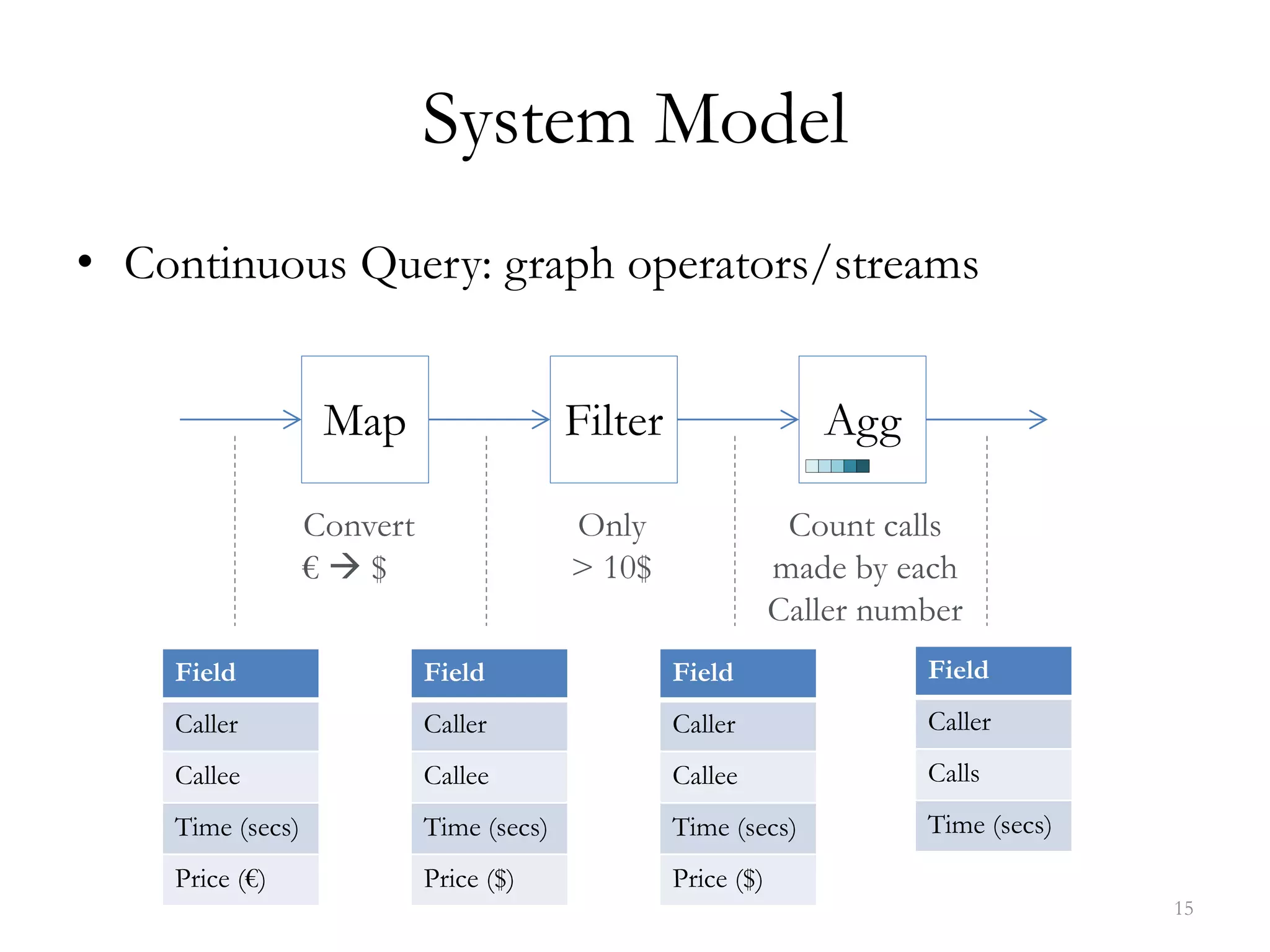 System Model

• Continuous Query: graph operators/streams

Map

Filter

Agg

Convert
€ → $

Only
> 10$

Count calls made by each Caller number

| Field |
|---|
| Caller |
| Callee |
| Time (secs) |
| Price (€) |

| Field |
|---|
| Caller |
| Callee |
| Time (secs) |
| Price ($) |

| Field |
|---|
| Caller |
| Callee |
| Time (secs) |
| Price ($) |

| Field |
|---|
| Caller |
| Calls |
| Time (secs) |

15